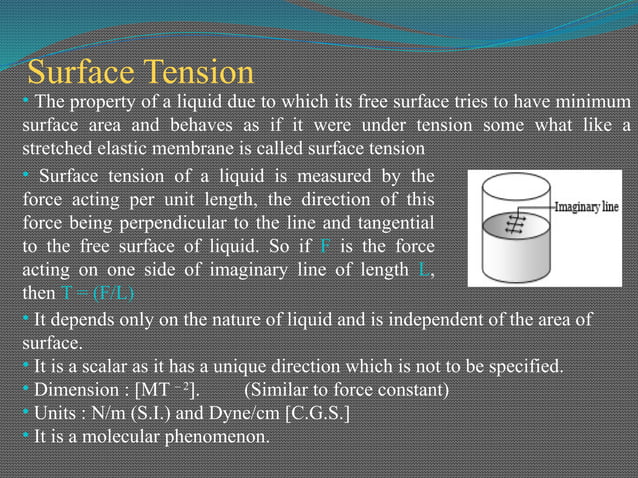 Surface Tension

• The property of a liquid due to which its free surface tries to have minimum surface area and behaves as if it were under tension some what like a stretched elastic membrane is called surface tension

• Surface tension of a liquid is measured by the force acting per unit length, the direction of this force being perpendicular to the line and tangential to the free surface of liquid. So if F is the force acting on one side of imaginary line of length L, then T = (F/L)

Imaginary line

• It depends only on the nature of liquid and is independent of the area of surface.
• It is a scalar as it has a unique direction which is not to be specified.
• Dimension : $[MT^{-2}]$. (Similar to force constant)
• Units : N/m (S.I.) and Dyne/cm [C.G.S.]
• It is a molecular phenomenon.